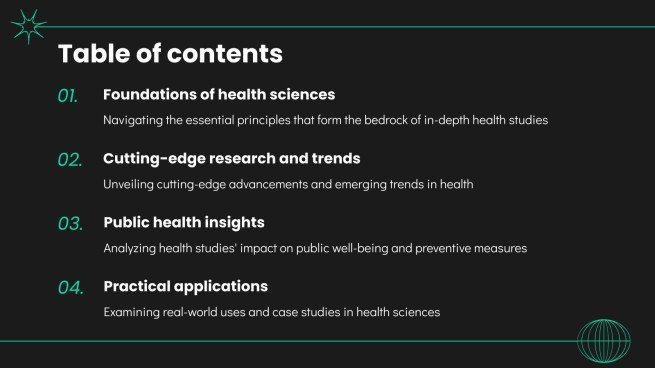 Table of contents

01. Foundations of health sciences

Navigating the essential principles that form the bedrock of in-depth health studies

02. Cutting-edge research and trends

Unveiling cutting-edge advancements and emerging trends in health

03. Public health insights

Analyzing health studies' impact on public well-being and preventive measures

04. Practical applications

Examining real-world uses and case studies in health sciences